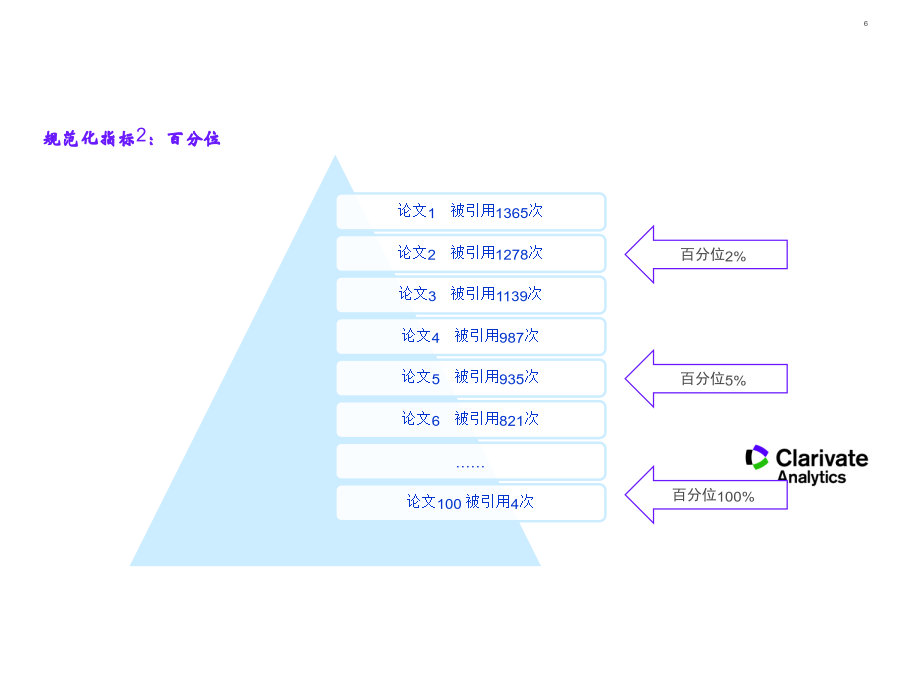 6

规范化指标2：百分位

论文1 被引用1365次

论文2 被引用1278次

论文3 被引用1139次

论文4 被引用987次

论文5 被引用935次

论文6 被引用821次

……

论文100 被引用4次

百分位2%

百分位5%

百分位100%

Clarivate Analytics